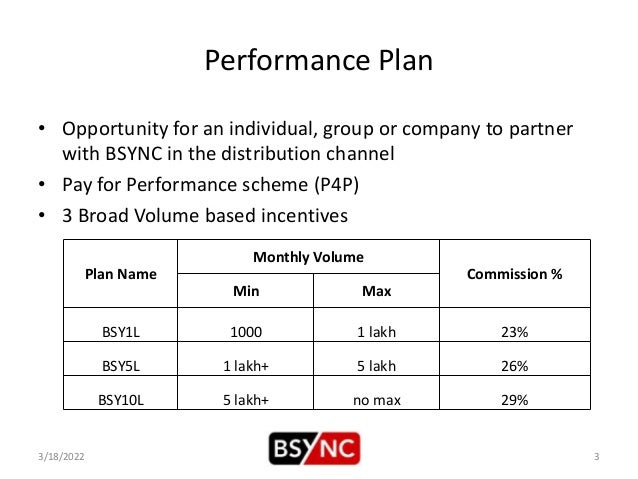 Performance Plan

• Opportunity for an individual, group or company to partner with BSYNC in the distribution channel
• Pay for Performance scheme (P4P)
• 3 Broad Volume based incentives

| Plan Name | Monthly Volume Min | Monthly Volume Max | Commission % |
|---|---|---|---|
| BSY1L | 1000 | 1 lakh | 23% |
| BSY5L | 1 lakh+ | 5 lakh | 26% |
| BSY10L | 5 lakh+ | no max | 29% |

3/18/2022

BSYNC

3